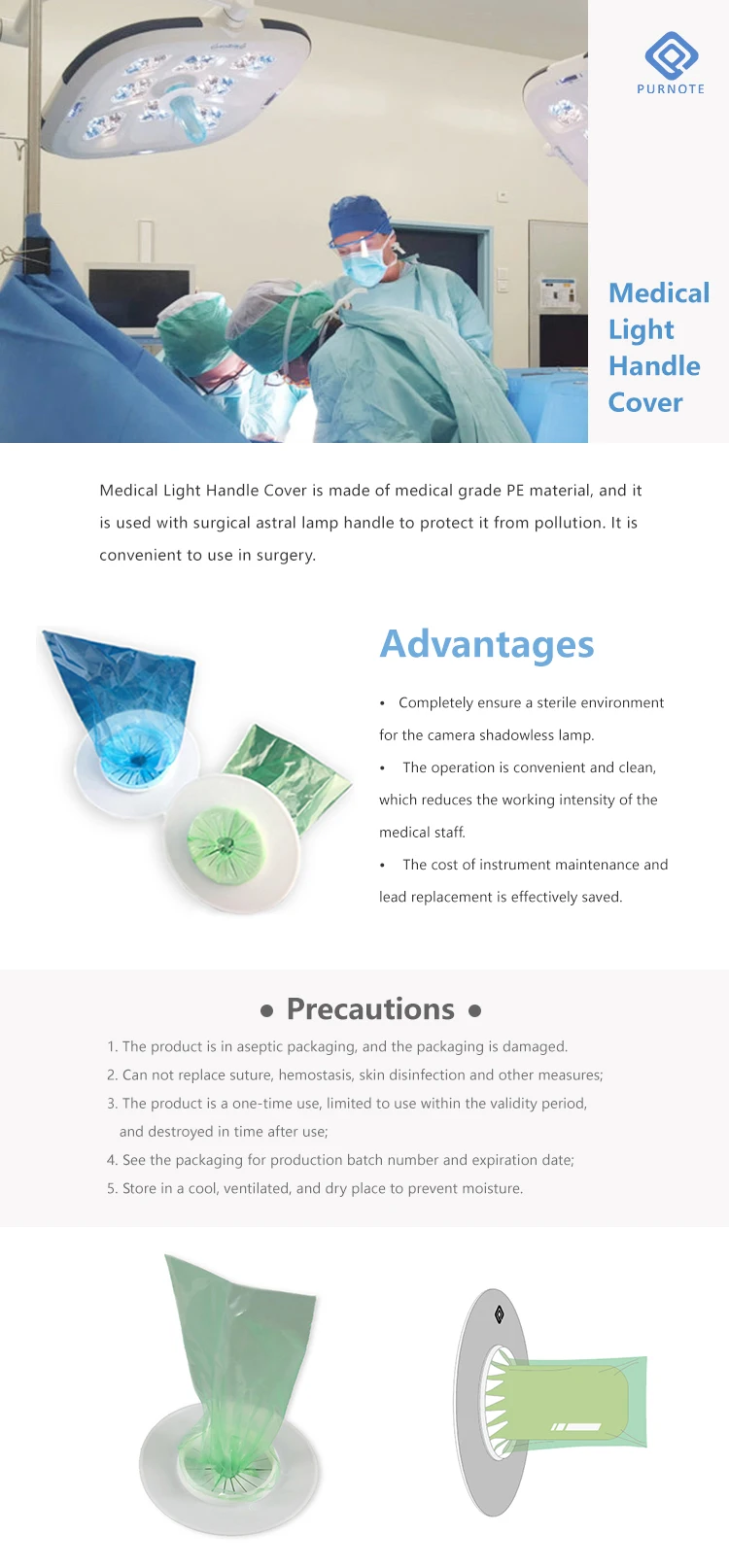 PURNOTE

Medical Light Handle Cover

Medical Light Handle Cover is made of medical grade PE material, and it is used with surgical astral lamp handle to protect it from pollution. It is convenient to use in surgery.

Advantages

• Completely ensure a sterile environment for the camera shadowless lamp.

• The operation is convenient and clean, which reduces the working intensity of the medical staff.

• The cost of instrument maintenance and lead replacement is effectively saved.

• Precautions •

1. The product is in aseptic packaging, and the packaging is damaged.
2. Can not replace suture, hemostasis, skin disinfection and other measures;
3. The product is a one-time use, limited to use within the validity period, and destroyed in time after use;
4. See the packaging for production batch number and expiration date;
5. Store in a cool, ventilated, and dry place to prevent moisture.